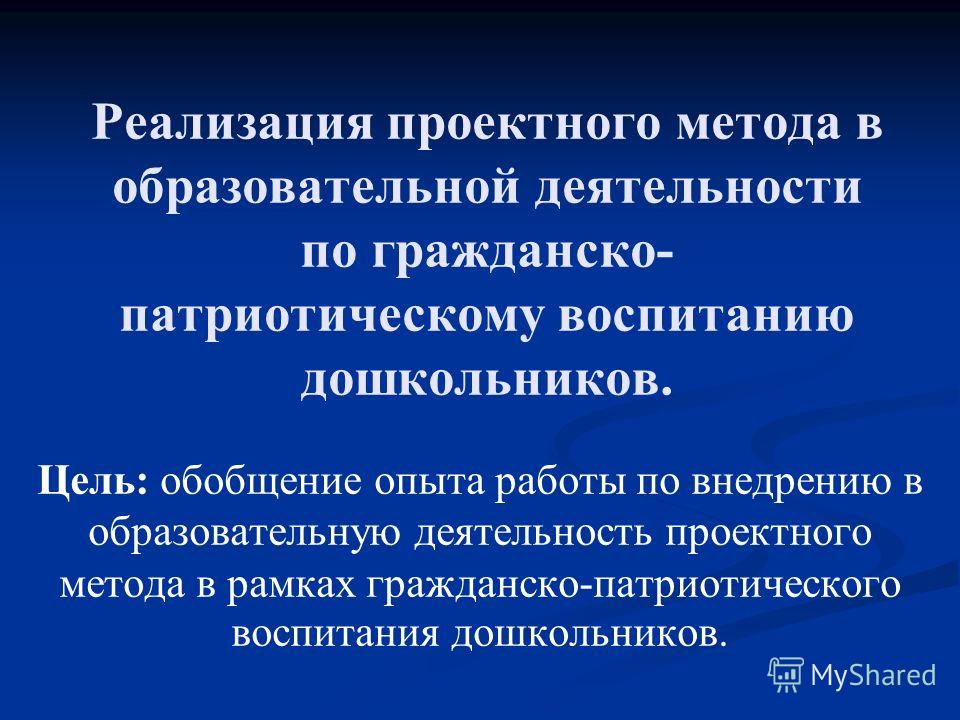 Реализация проектного метода в образовательной деятельности по гражданско-патриотическому воспитанию дошкольников.

Цель: обобщение опыта работы по внедрению в образовательную деятельность проектного метода в рамках гражданско-патриотического воспитания дошкольников.

MyShared